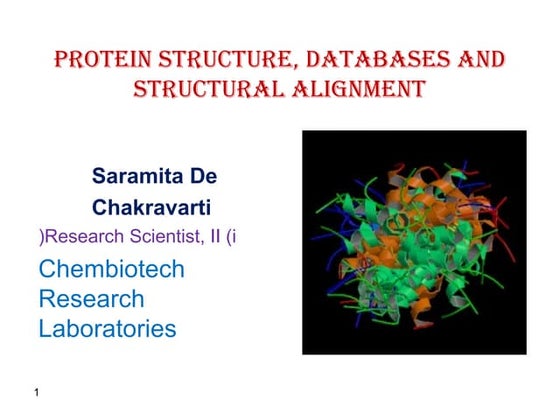 PROTEIN STRUCTURE, DATABASES AND STRUCTURAL ALIGNMENT

Saramita De Chakravarti

)Research Scientist, II (i

Chembiotech Research Laboratories

1